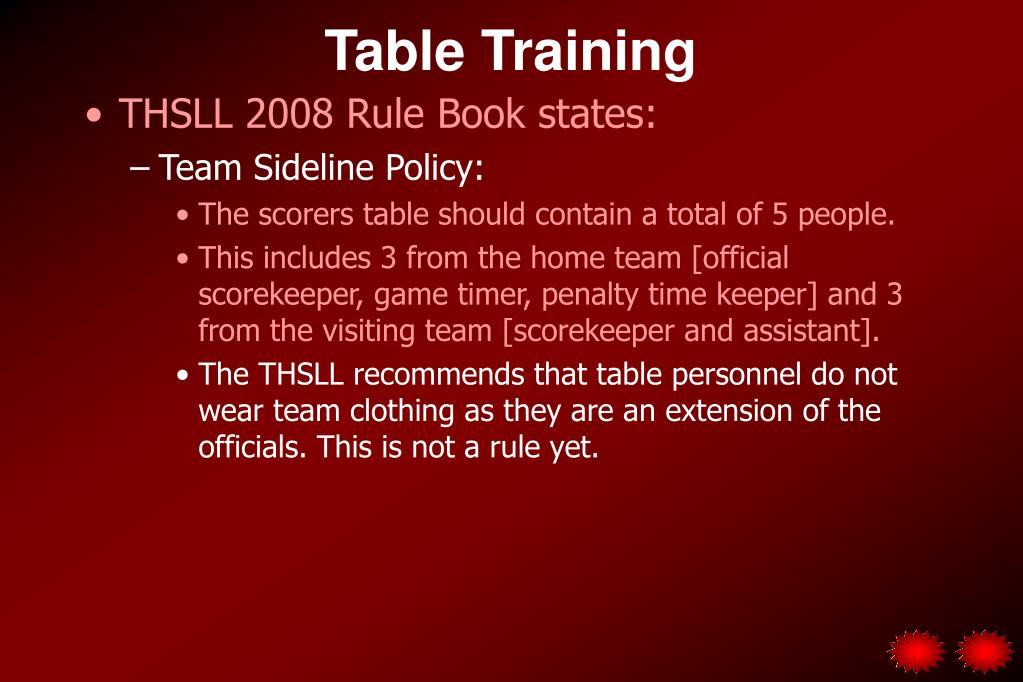 Table Training

• THSLL 2008 Rule Book states:

– Team Sideline Policy:

• The scorers table should contain a total of 5 people.

• This includes 3 from the home team [official scorekeeper, game timer, penalty time keeper] and 3 from the visiting team [scorekeeper and assistant].

• The THSLL recommends that table personnel do not wear team clothing as they are an extension of the officials. This is not a rule yet.